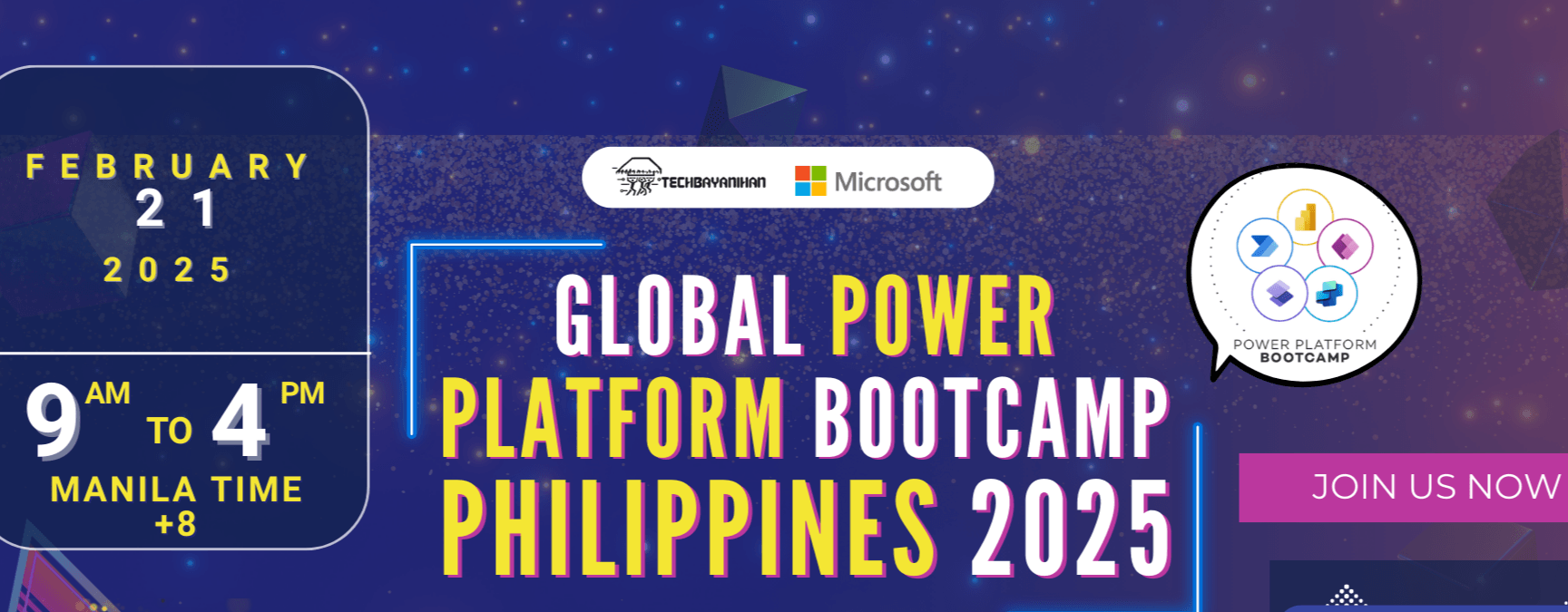 FEBRUARY
21
2025

9 AM TO 4 PM
MANILA TIME
+8

TECHBAYANIHAN Microsoft

GLOBAL POWER PLATFORM BOOTCAMP PHILIPPINES 2025

POWER PLATFORM BOOTCAMP

JOIN US NOW